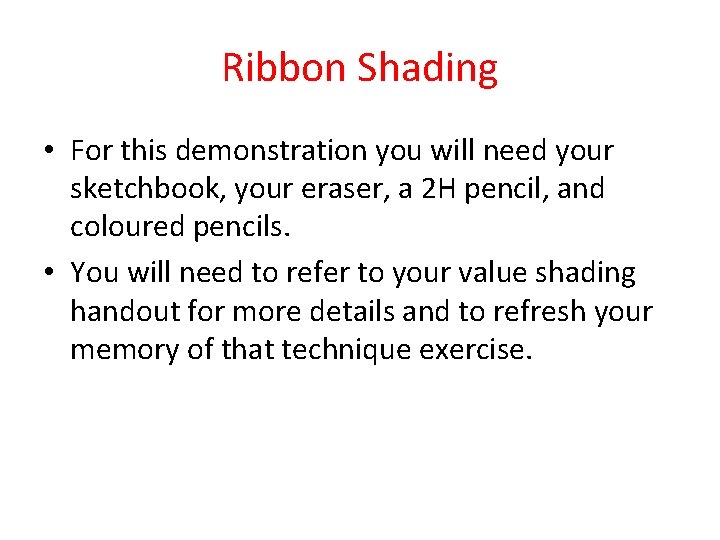 Ribbon Shading

• For this demonstration you will need your sketchbook, your eraser, a 2H pencil, and coloured pencils.

• You will need to refer to your value shading handout for more details and to refresh your memory of that technique exercise.